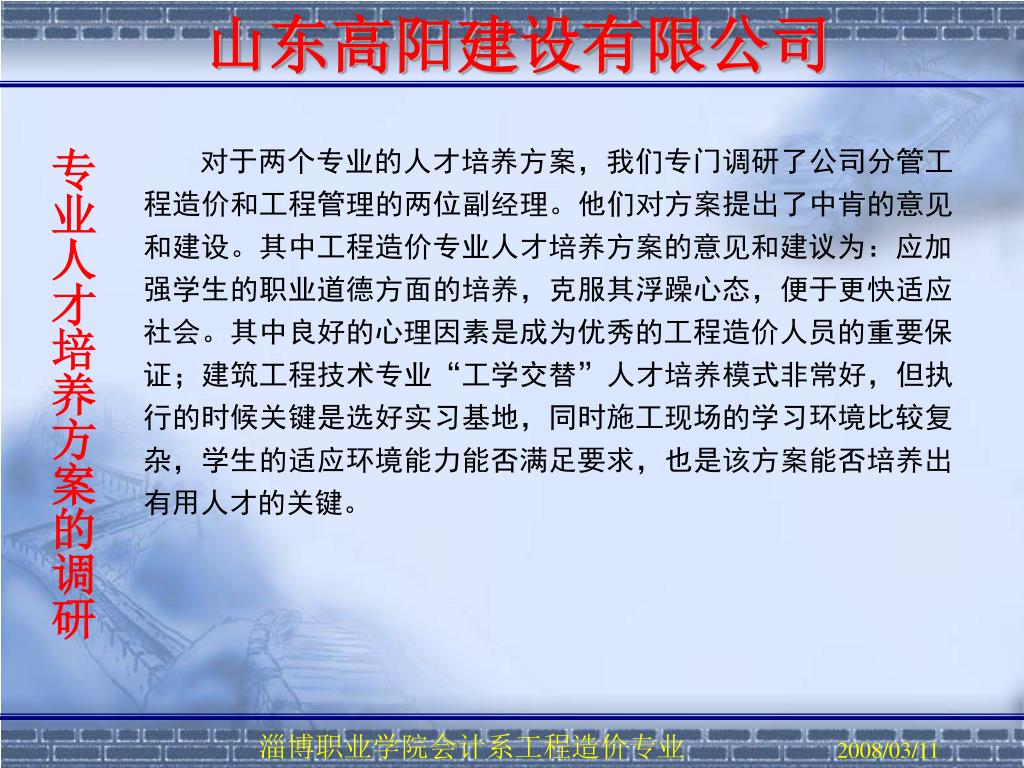 山东高阳建设有限公司

专业人才培养方案的调研

对于两个专业的人才培养方案，我们专门调研了公司分管工程造价和工程管理的两位副经理。他们对方案提出了中肯的意见和建设。其中工程造价专业人才培养方案的意见和建议为：应加强学生的职业道德方面的培养，克服其浮躁心态，便于更快适应社会。其中良好的心理因素是成为优秀的工程造价人员的重要保证；建筑工程技术专业“工学交替”人才培养模式非常好，但执行的时候关键是选好实习基地，同时施工现场的学习环境比较复杂，学生的适应环境能力能否满足要求，也是该方案能否培养出有用人才的关键。

淄博职业学院会计系工程造价专业 2008/03/11